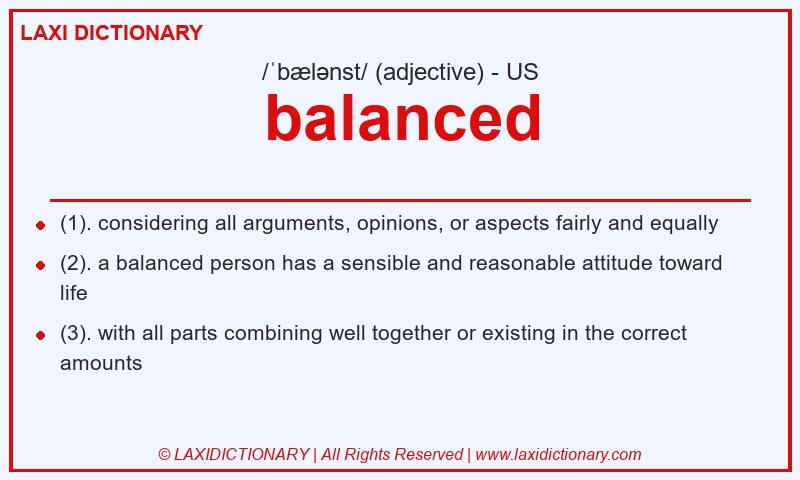 LAXI DICTIONARY

/ˈbælənst/ (adjective) - US

balanced

- (1). considering all arguments, opinions, or aspects fairly and equally
- (2). a balanced person has a sensible and reasonable attitude toward life
- (3). with all parts combining well together or existing in the correct amounts

© LAXIDICTIONARY | All Rights Reserved | www.laxidictionary.com